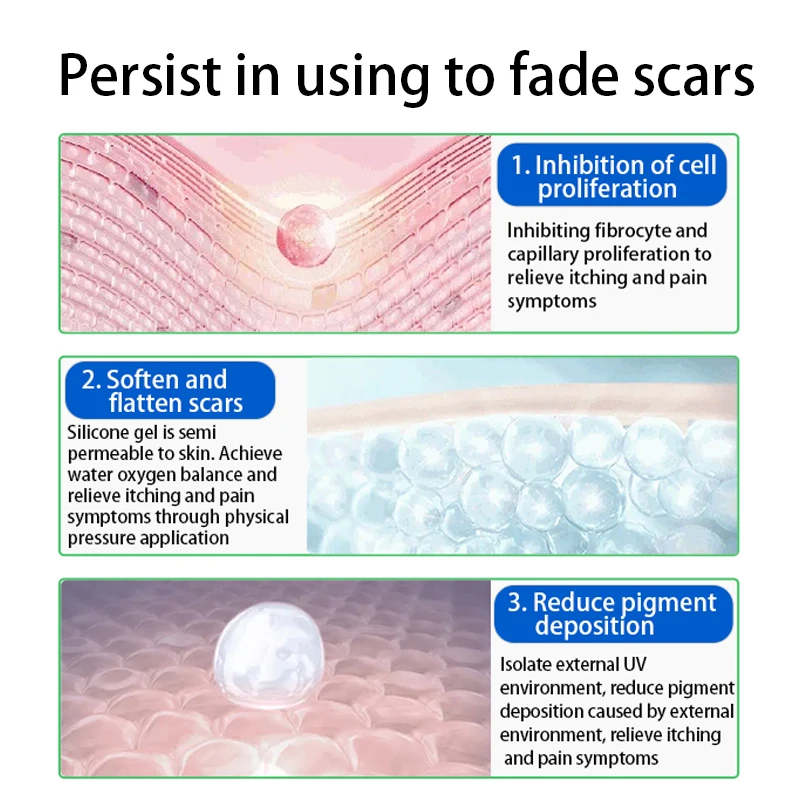 Persist in using to fade scars

1. Inhibition of cell proliferation

Inhibiting fibrocyte and capillary proliferation to relieve itching and pain symptoms

2. Soften and flatten scars

Silicone gel is semi permeable to skin. Achieve water oxygen balance and relieve itching and pain symptoms through physical pressure application

3. Reduce pigment deposition

Isolate external UV environment, reduce pigment deposition caused by external environment, relieve itching and pain symptoms